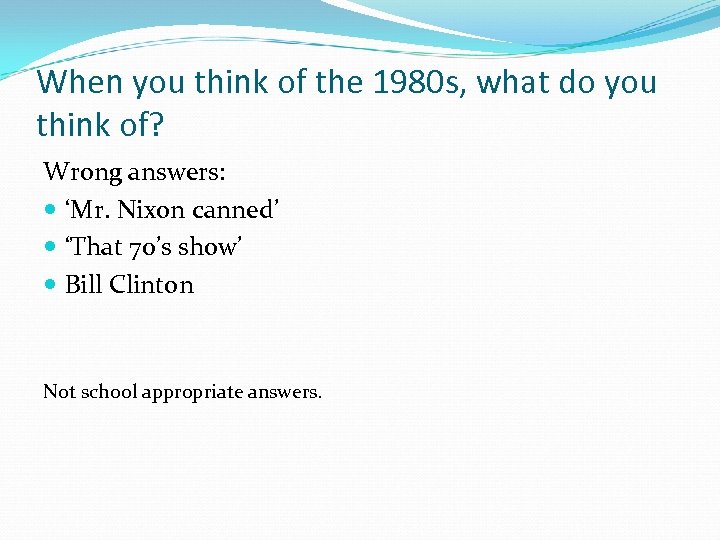 When you think of the 1980s, what do you think of?

Wrong answers:

- ‘Mr. Nixon canned’
- ‘That 70’s show’
- Bill Clinton

Not school appropriate answers.